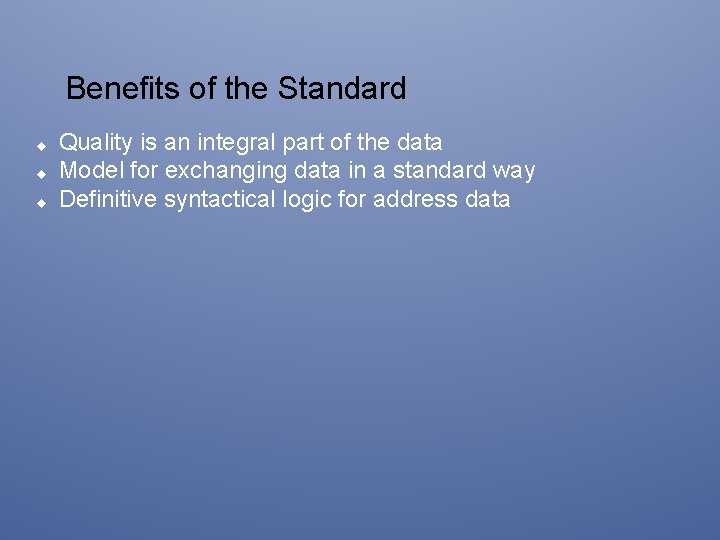 Benefits of the Standard

- Quality is an integral part of the data
- Model for exchanging data in a standard way
- Definitive syntactical logic for address data